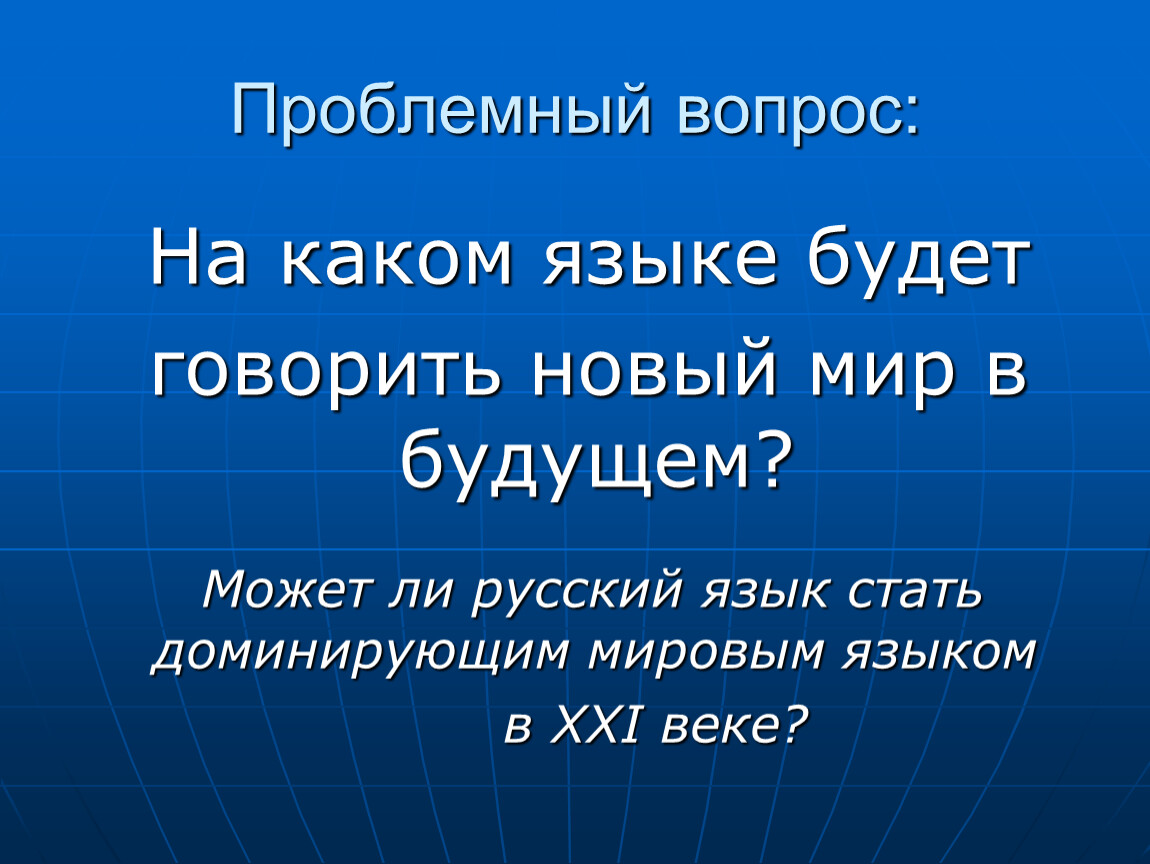 Проблемный вопрос:

На каком языке будет говорить новый мир в будущем?

Может ли русский язык стать доминирующим мировым языком в XXI веке?